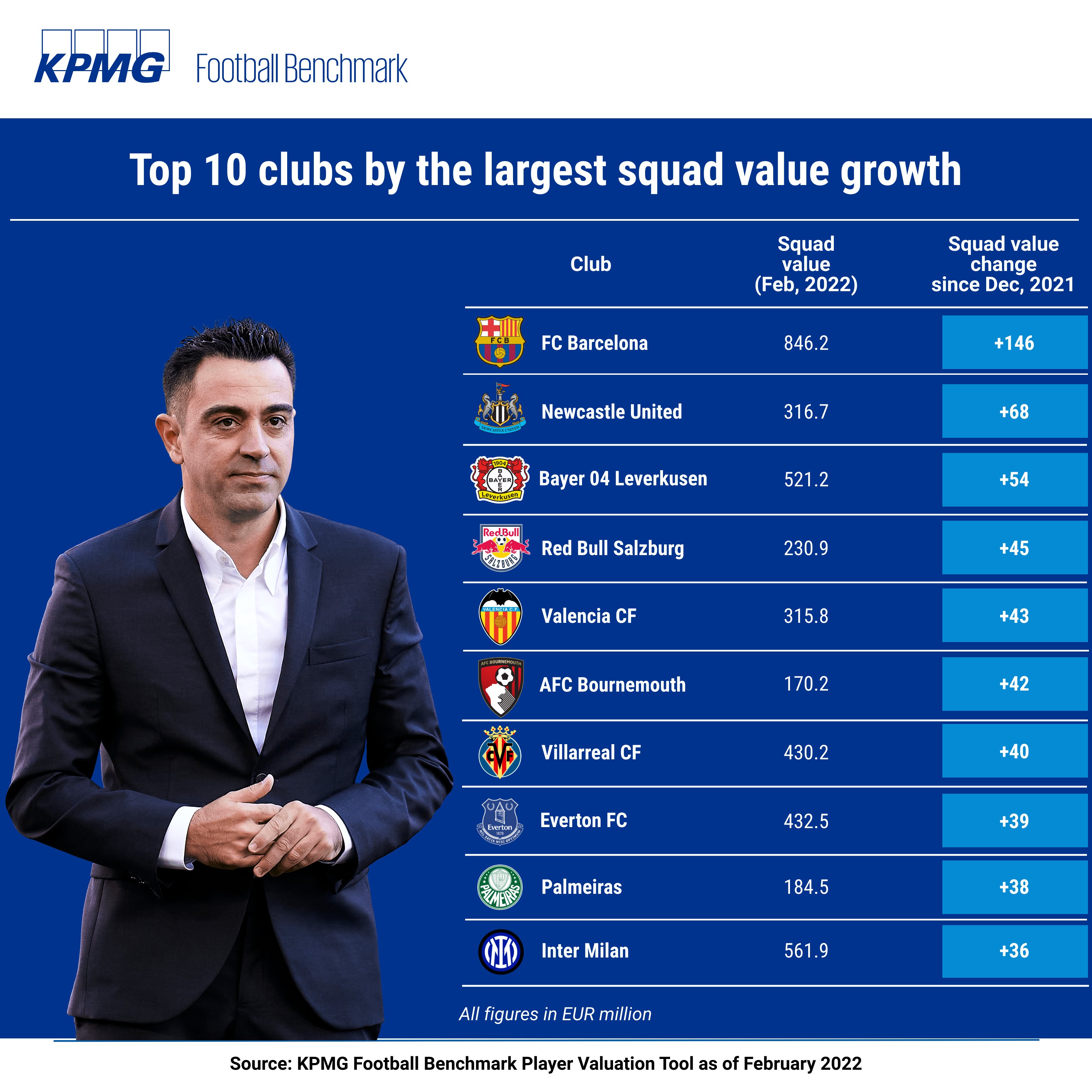 KPMG Football Benchmark

Top 10 clubs by the largest squad value growth

| Club | Squad value (Feb, 2022) | Squad value change since Dec, 2021 |
|---|---|---|
| FC Barcelona | 846.2 | +146 |
| Newcastle United | 316.7 | +68 |
| Bayer 04 Leverkusen | 521.2 | +54 |
| Red Bull Salzburg | 230.9 | +45 |
| Valencia CF | 315.8 | +43 |
| AFC Bournemouth | 170.2 | +42 |
| Villarreal CF | 430.2 | +40 |
| Everton FC | 432.5 | +39 |
| Palmeiras | 184.5 | +38 |
| Inter Milan | 561.9 | +36 |

All figures in EUR million

Source: KPMG Football Benchmark Player Valuation Tool as of February 2022